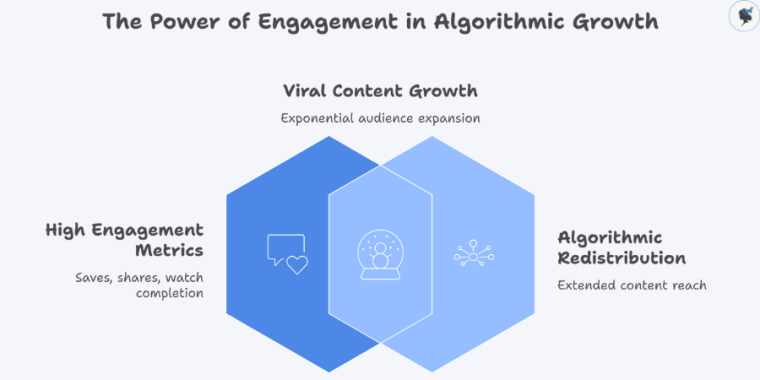 The Power of Engagement in Algorithmic Growth

Viral Content Growth

Exponential audience expansion

High Engagement Metrics

Saves, shares, watch completion

Algorithmic Redistribution

Extended content reach